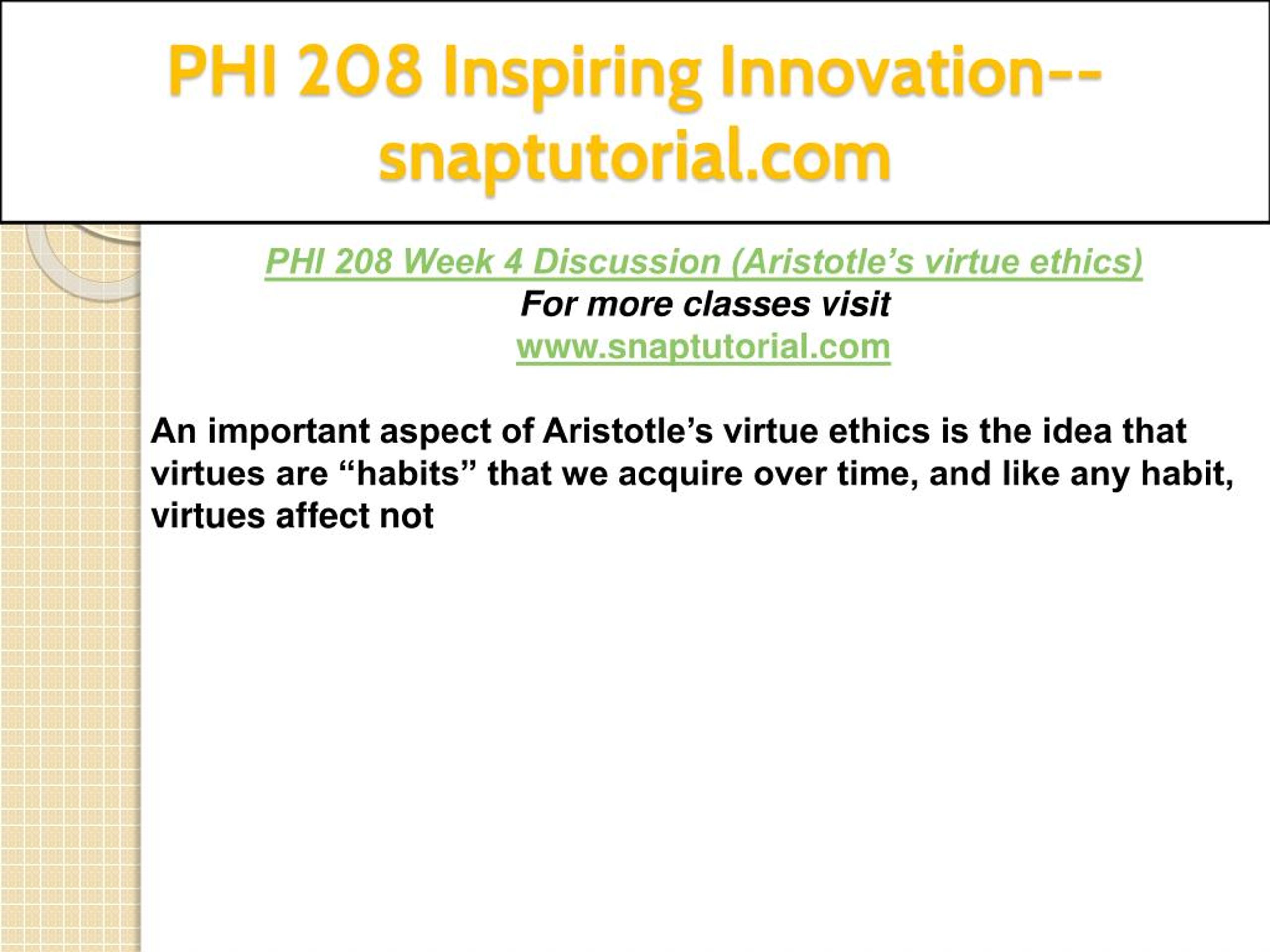 PHI 208 Inspiring Innovation--snaptutorial.com

PHI 208 Week 4 Discussion (Aristotle’s virtue ethics)
For more classes visit
www.snaptutorial.com

An important aspect of Aristotle’s virtue ethics is the idea that virtues are “habits” that we acquire over time, and like any habit, virtues affect not